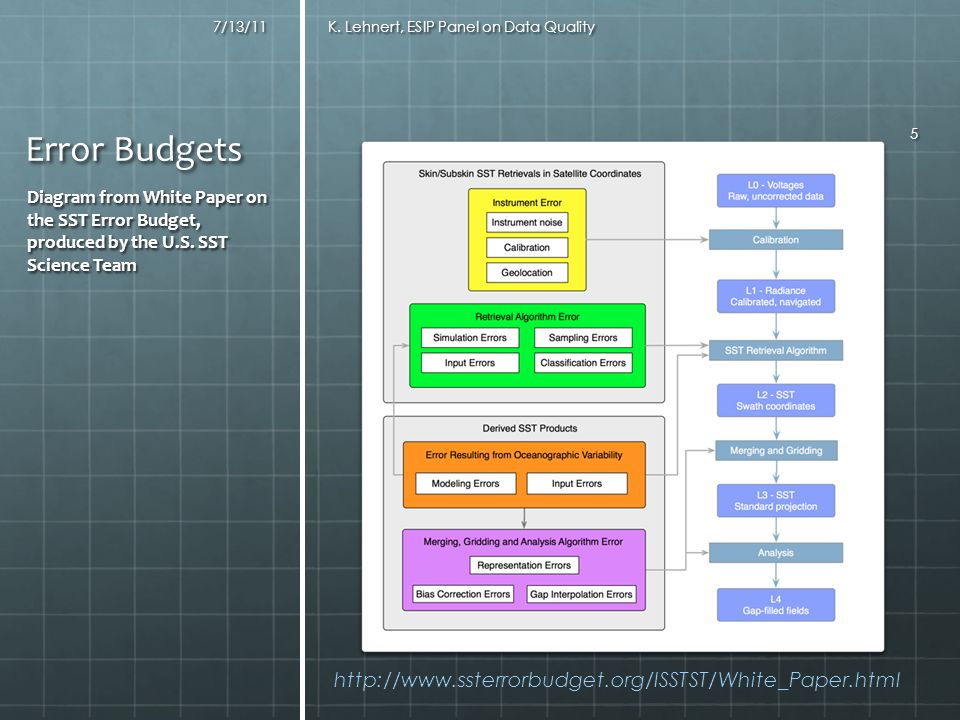 7/13/11

K. Lehnert, ESIP Panel on Data Quality

5

Error Budgets

Diagram from White Paper on the SST Error Budget, produced by the U.S. SST Science Team

Skin/Subskin SST Retrievals in Satellite Coordinates

Instrument Error

Instrument noise

Calibration

Geolocation

Retrieval Algorithm Error

Simulation Errors

Sampling Errors

Input Errors

Classification Errors

Derived SST Products

Error Resulting from Oceanographic Variability

Modeling Errors

Input Errors

Merging, Gridding and Analysis Algorithm Error

Representation Errors

Bias Correction Errors

Gap Interpolation Errors

L0 - Voltages
Raw, uncorrected data

Calibration

L1 - Radiance
Calibrated, navigated

SST Retrieval Algorithm

L2 - SST
Swath coordinates

Merging and Gridding

L3 - SST
Standard projection

Analysis

L4
Gap-filled fields

http://www.ssterrorbudget.org/ISSTST/White_Paper.html